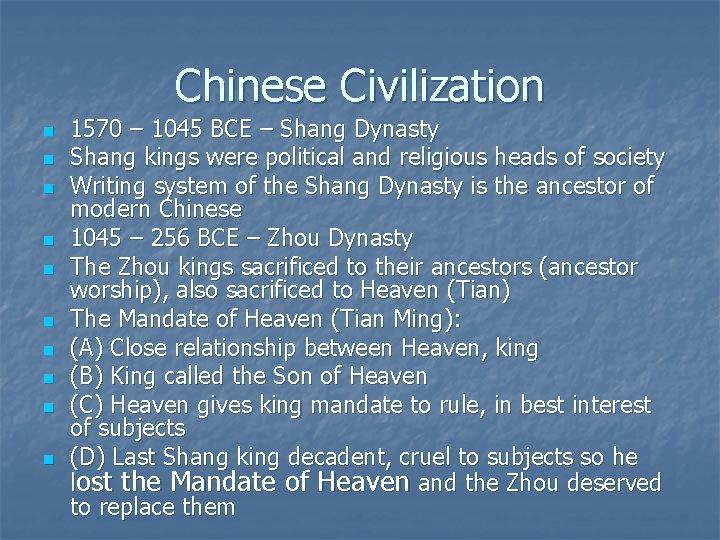 Chinese Civilization

- 1570 – 1045 BCE – Shang Dynasty
- Shang kings were political and religious heads of society
- Writing system of the Shang Dynasty is the ancestor of modern Chinese
- 1045 – 256 BCE – Zhou Dynasty
- The Zhou kings sacrificed to their ancestors (ancestor worship), also sacrificed to Heaven (Tian)
- The Mandate of Heaven (Tian Ming):
- (A) Close relationship between Heaven, king
- (B) King called the Son of Heaven
- (C) Heaven gives king mandate to rule, in best interest of subjects
- (D) Last Shang king decadent, cruel to subjects so he lost the Mandate of Heaven and the Zhou deserved to replace them